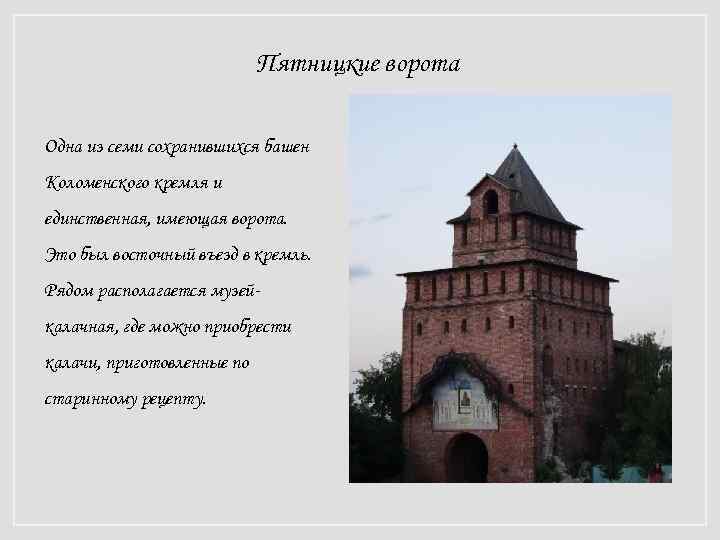 Пятницкие ворота

Одна из семи сохранившихся башен Коломенского кремля и единственная, имеющая ворота. Это был восточный въезд в кремль. Рядом располагается музей-калачная, где можно приобрести калачи, приготовленные по старинному рецепту.